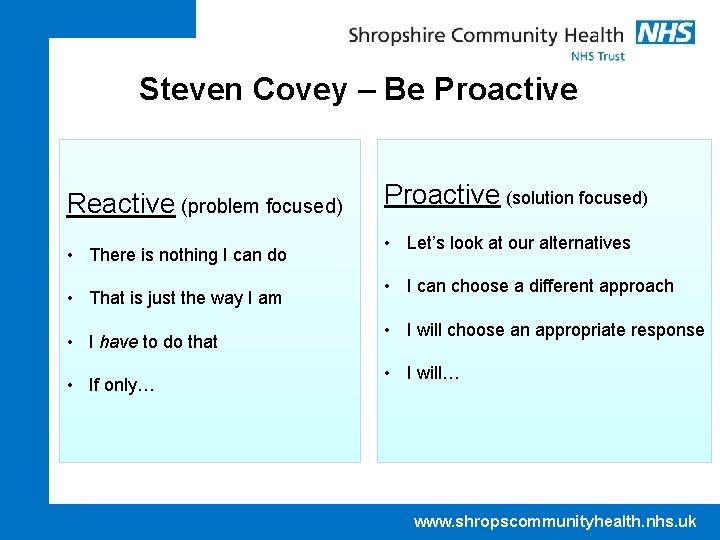 Shropshire Community Health NHS
NHS Trust

Steven Covey – Be Proactive

Reactive (problem focused)

• There is nothing I can do
• That is just the way I am
• I have to do that
• If only…

Proactive (solution focused)

• Let's look at our alternatives
• I can choose a different approach
• I will choose an appropriate response
• I will…

www.shropscommunityhealth.nhs.uk